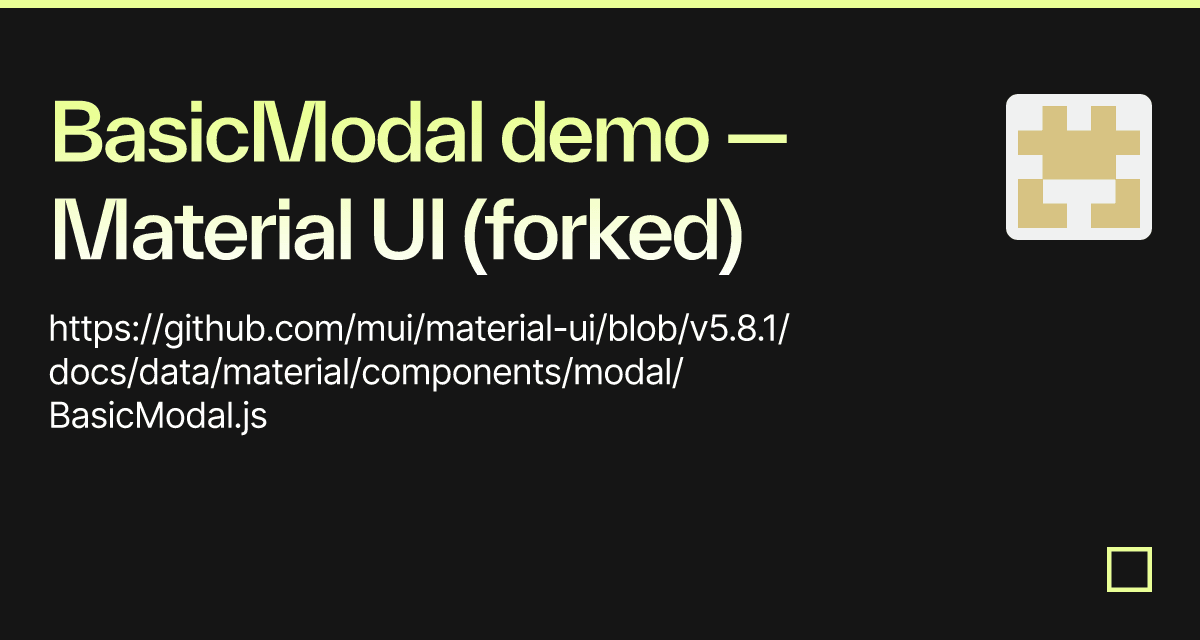 BasicModal demo — Material UI (forked)

https://github.com/mui/material-ui/blob/v5.8.1/docs/data/material/components/modal/BasicModal.js